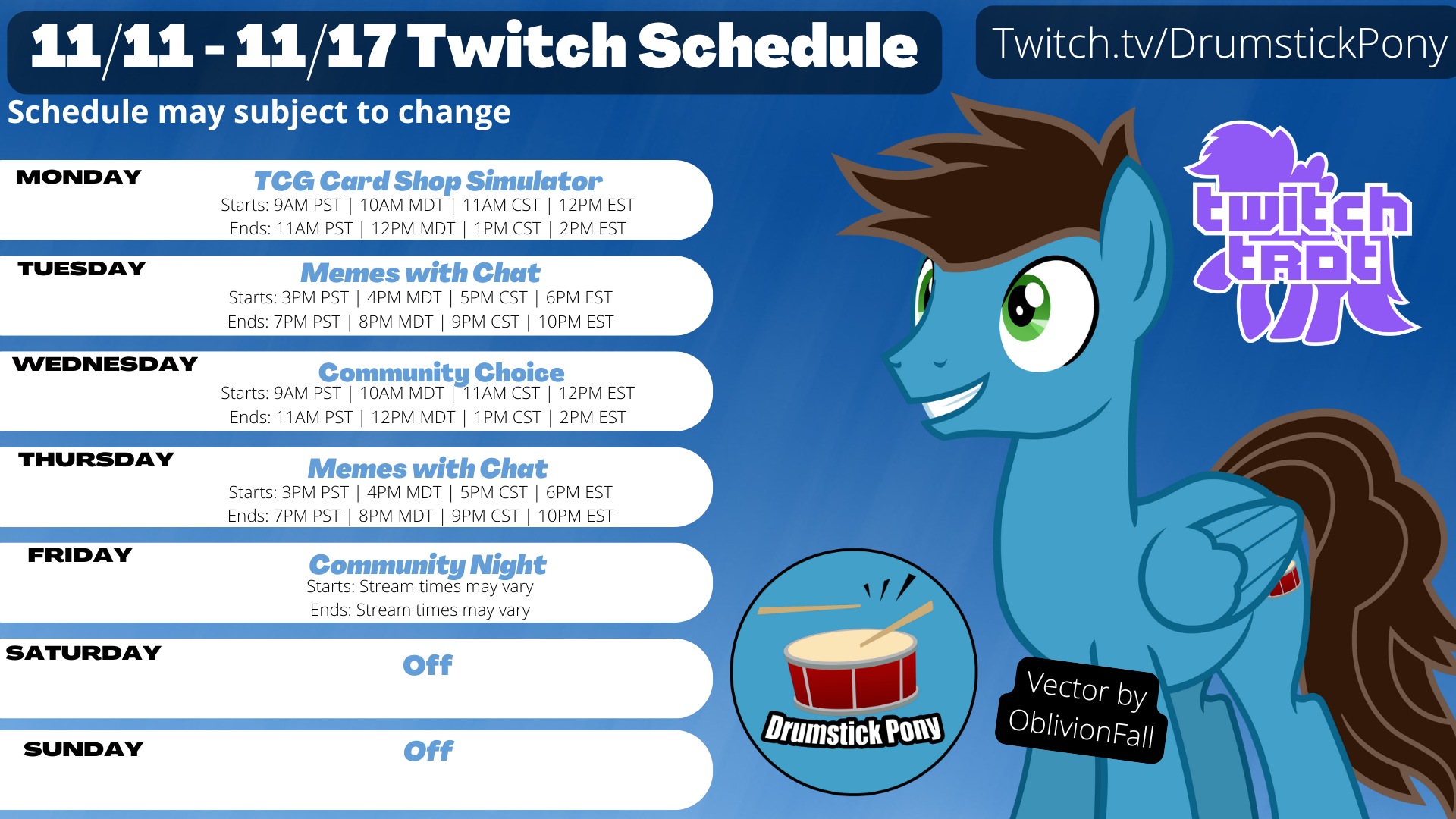 11/11 - 11/17 Twitch Schedule

Twitch.tv/DrumstickPony

Schedule may subject to change

MONDAY
TCG Card Shop Simulator
Starts: 9AM PST | 10AM MDT | 11AM CST | 12PM EST
Ends: 11AM PST | 12PM MDT | 1PM CST | 2PM EST

TUESDAY
Memes with Chat
Starts: 3PM PST | 4PM MDT | 5PM CST | 6PM EST
Ends: 7PM PST | 8PM MDT | 9PM CST | 10PM EST

WEDNESDAY
Community Choice
Starts: 9AM PST | 10AM MDT | 11AM CST | 12PM EST
Ends: 11AM PST | 12PM MDT | 1PM CST | 2PM EST

THURSDAY
Memes with Chat
Starts: 3PM PST | 4PM MDT | 5PM CST | 6PM EST
Ends: 7PM PST | 8PM MDT | 9PM CST | 10PM EST

FRIDAY
Community Night
Starts: Stream times may vary
Ends: Stream times may vary

SATURDAY
Off

SUNDAY
Off

twitch trot

Drumstick Pony

Vector by OblivionFall